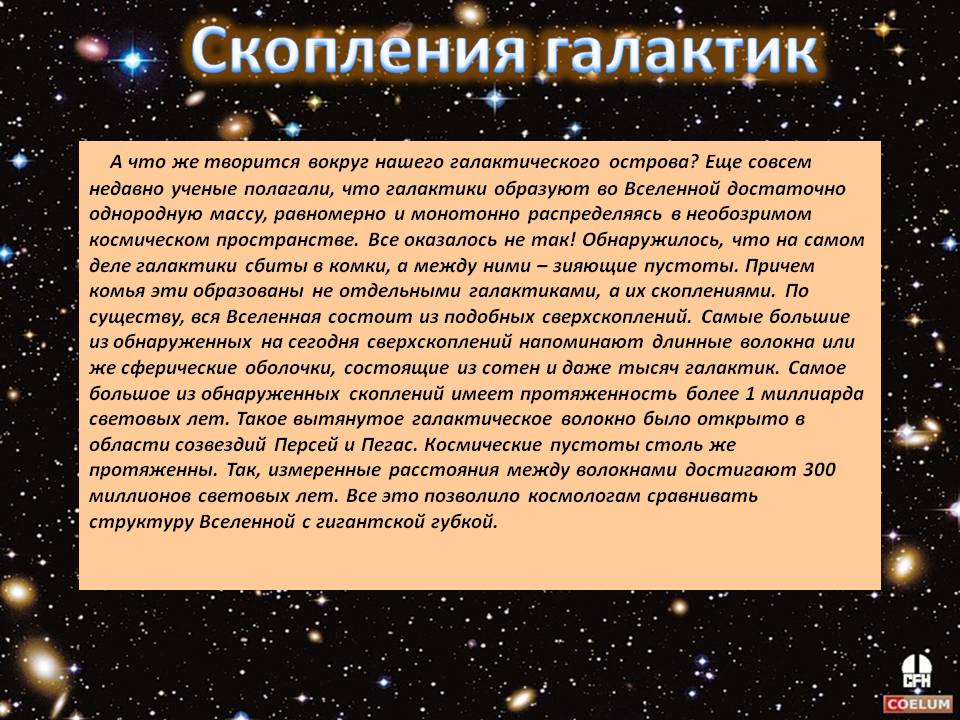 Скопления галактик

А что же творится вокруг нашего галактического острова? Еще совсем недавно ученые полагали, что галактики образуют во Вселенной достаточно однородную массу, равномерно и монотонно распределяясь в необозримом космическом пространстве. Все оказалось не так! Обнаружилось, что на самом деле галактики сбиты в комки, а между ними – зияющие пустоты. Причем комья эти образованы не отдельными галактиками, а их скоплениями. По существу, вся Вселенная состоит из подобных сверхскоплений. Самые большие из обнаруженных на сегодня сверхскоплений напоминают длинные волокна или же сферические оболочки, состоящие из сотен и даже тысяч галактик. Самое большое из обнаруженных скоплений имеет протяженность более 1 миллиарда световых лет. Такое вытянутое галактическое волокно было открыто в области созвездий Персей и Пегас. Космические пустоты столь же протяженны. Так, измеренные расстояния между волокнами достигают 300 миллионов световых лет. Все это позволило космологам сравнивать структуру Вселенной с гигантской губкой.

CFH
COELUM